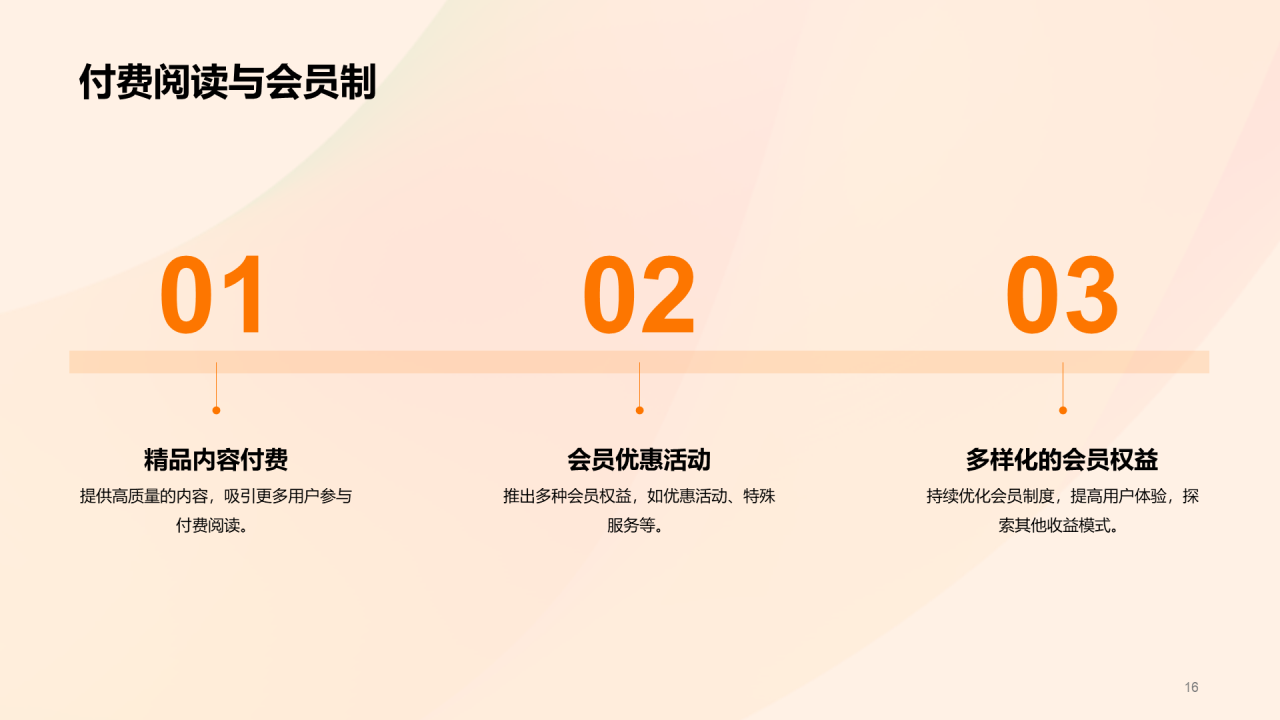 付费阅读与会员制

01

精品内容付费

提供高质量的内容，吸引更多用户参与付费阅读。

02

会员优惠活动

推出多种会员权益，如优惠活动、特殊服务等。

03

多样化的会员权益

持续优化会员制度，提高用户体验，探索其他收益模式。

16